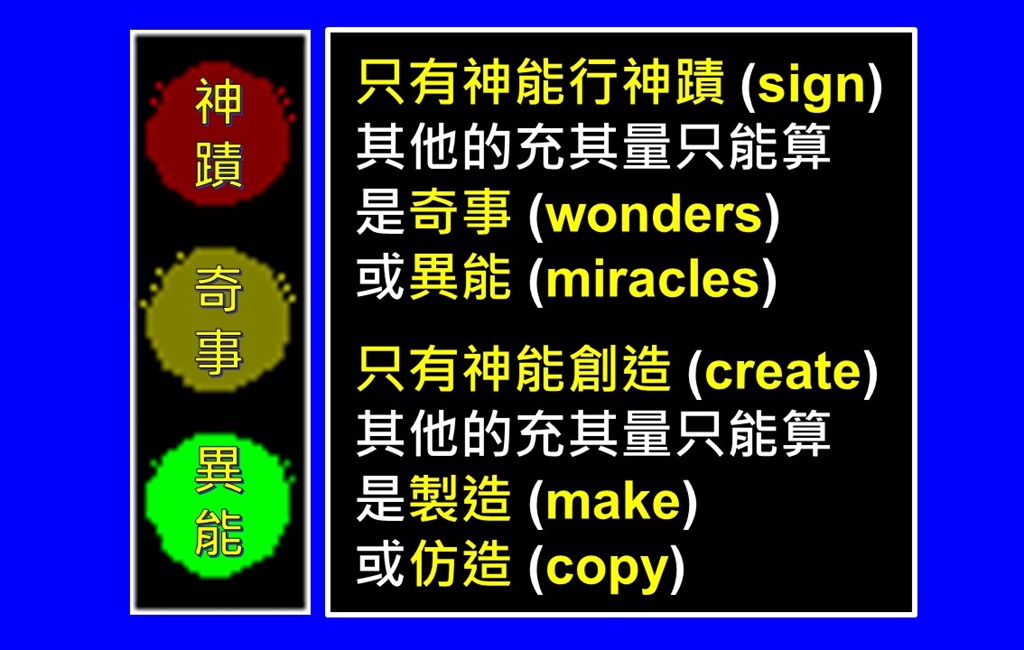 神蹟

奇事

異能

只有神能行神蹟 (sign)
其他的充其量只能算
是奇事 (wonders)
或異能 (miracles)

只有神能創造 (create)
其他的充其量只能算
是製造 (make)
或仿造 (copy)